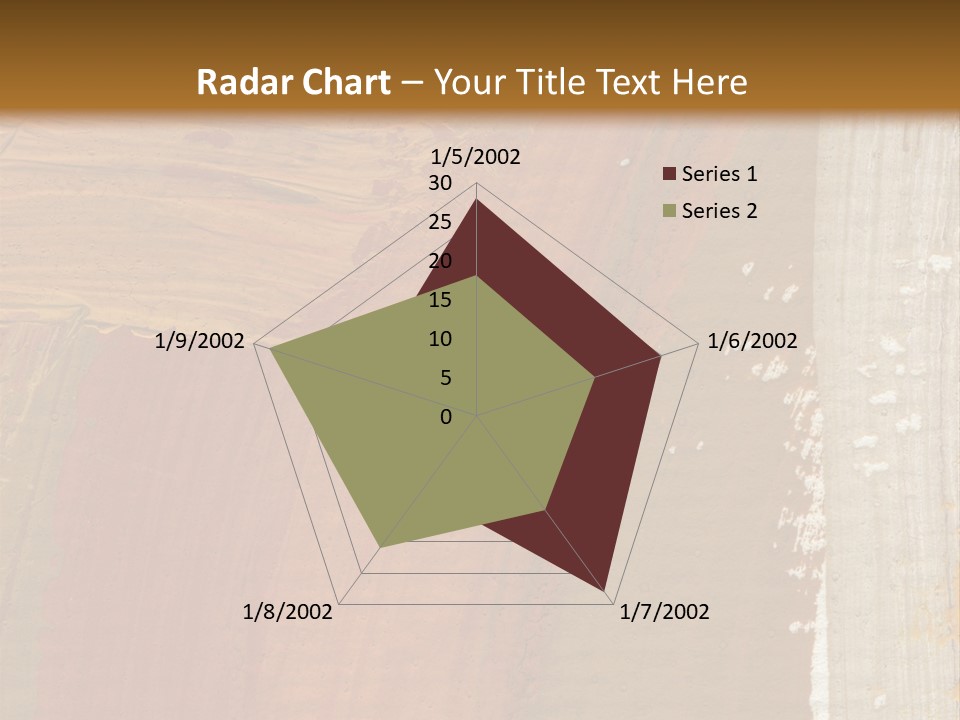 Radar Chart – Your Title Text Here

1/5/2002
30
25
20
15
10
5
0
1/6/2002
1/7/2002
1/8/2002
1/9/2002

Series 1
Series 2